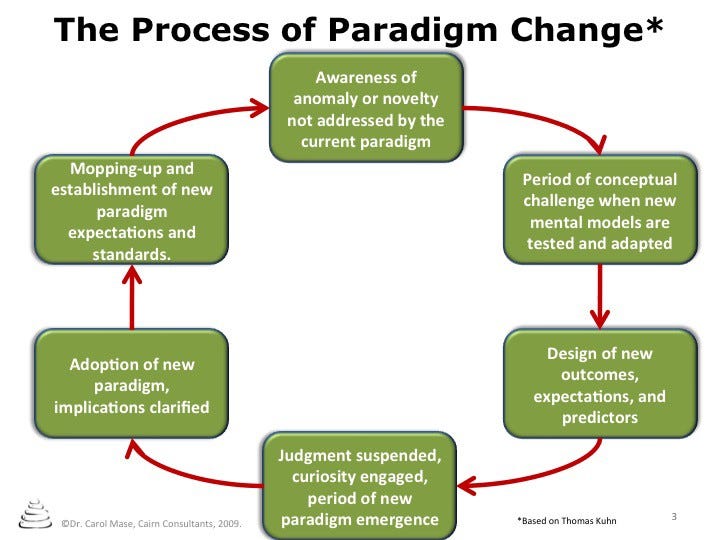 The Process of Paradigm Change*

Awareness of anomaly or novelty not addressed by the current paradigm

Period of conceptual challenge when new mental models are tested and adapted

Design of new outcomes, expectations, and predictors

Judgment suspended, curiosity engaged, period of new paradigm emergence

Adoption of new paradigm, implications clarified

Mopping-up and establishment of new paradigm expectations and standards.

©Dr. Carol Mase, Cairn Consultants, 2009.

*Based on Thomas Kuhn

3